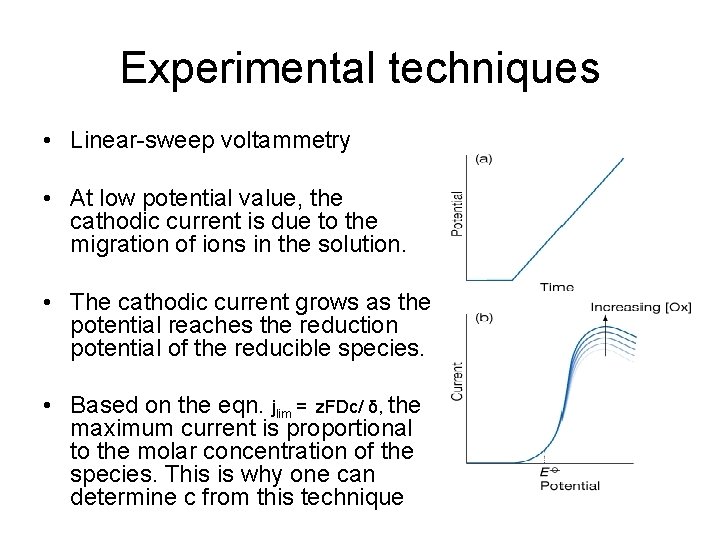 Experimental techniques

• Linear-sweep voltammetry

• At low potential value, the cathodic current is due to the migration of ions in the solution.

• The cathodic current grows as the potential reaches the reduction potential of the reducible species.

• Based on the eqn. $j_{lim} = zFDc/\delta$, the maximum current is proportional to the molar concentration of the species. This is why one can determine c from this technique

(a)
Potential
Time

(b)
Increasing [Ox]
Current
$E^{\ominus}$
Potential